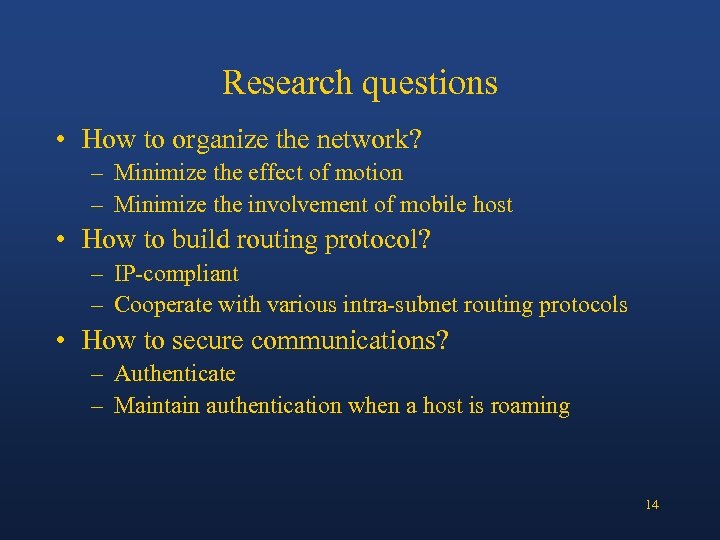 Research questions

• How to organize the network?
  – Minimize the effect of motion
  – Minimize the involvement of mobile host
• How to build routing protocol?
  – IP-compliant
  – Cooperate with various intra-subnet routing protocols
• How to secure communications?
  – Authenticate
  – Maintain authentication when a host is roaming

14